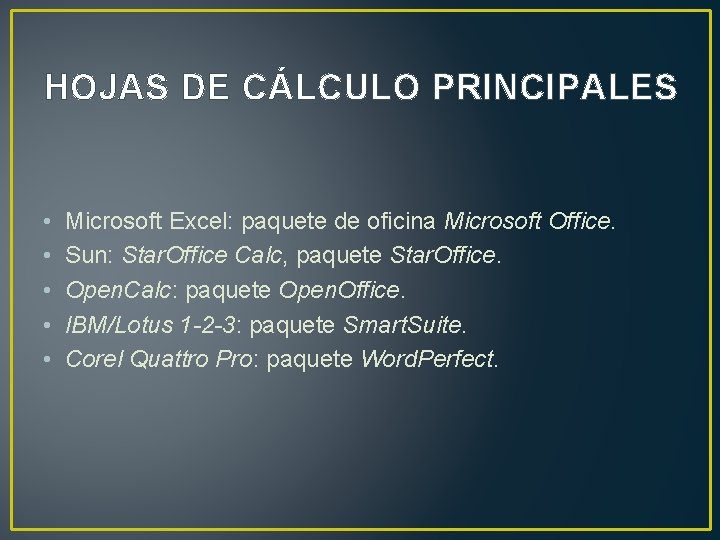 HOJAS DE CÁLCULO PRINCIPALES

• Microsoft Excel: paquete de oficina Microsoft Office.
• Sun: StarOffice Calc, paquete StarOffice.
• OpenCalc: paquete OpenOffice.
• IBM/Lotus 1-2-3: paquete SmartSuite.
• Corel Quattro Pro: paquete WordPerfect.